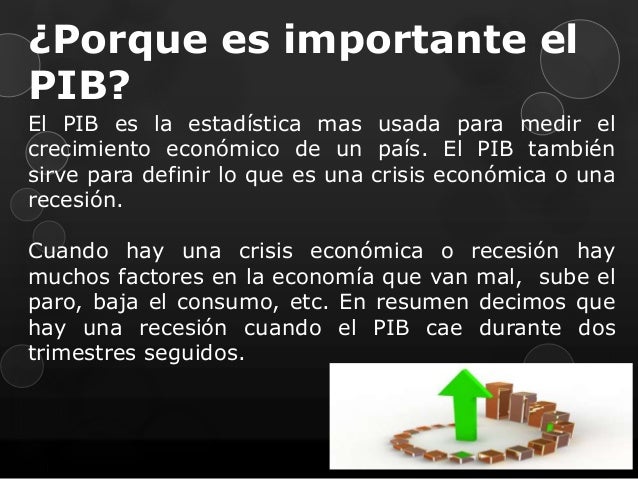 ¿Porque es importante el PIB?

El PIB es la estadística mas usada para medir el crecimiento económico de un país. El PIB también sirve para definir lo que es una crisis económica o una recesión.

Cuando hay una crisis económica o recesión hay muchos factores en la economía que van mal, sube el paro, baja el consumo, etc. En resumen decimos que hay una recesión cuando el PIB cae durante dos trimestres seguidos.